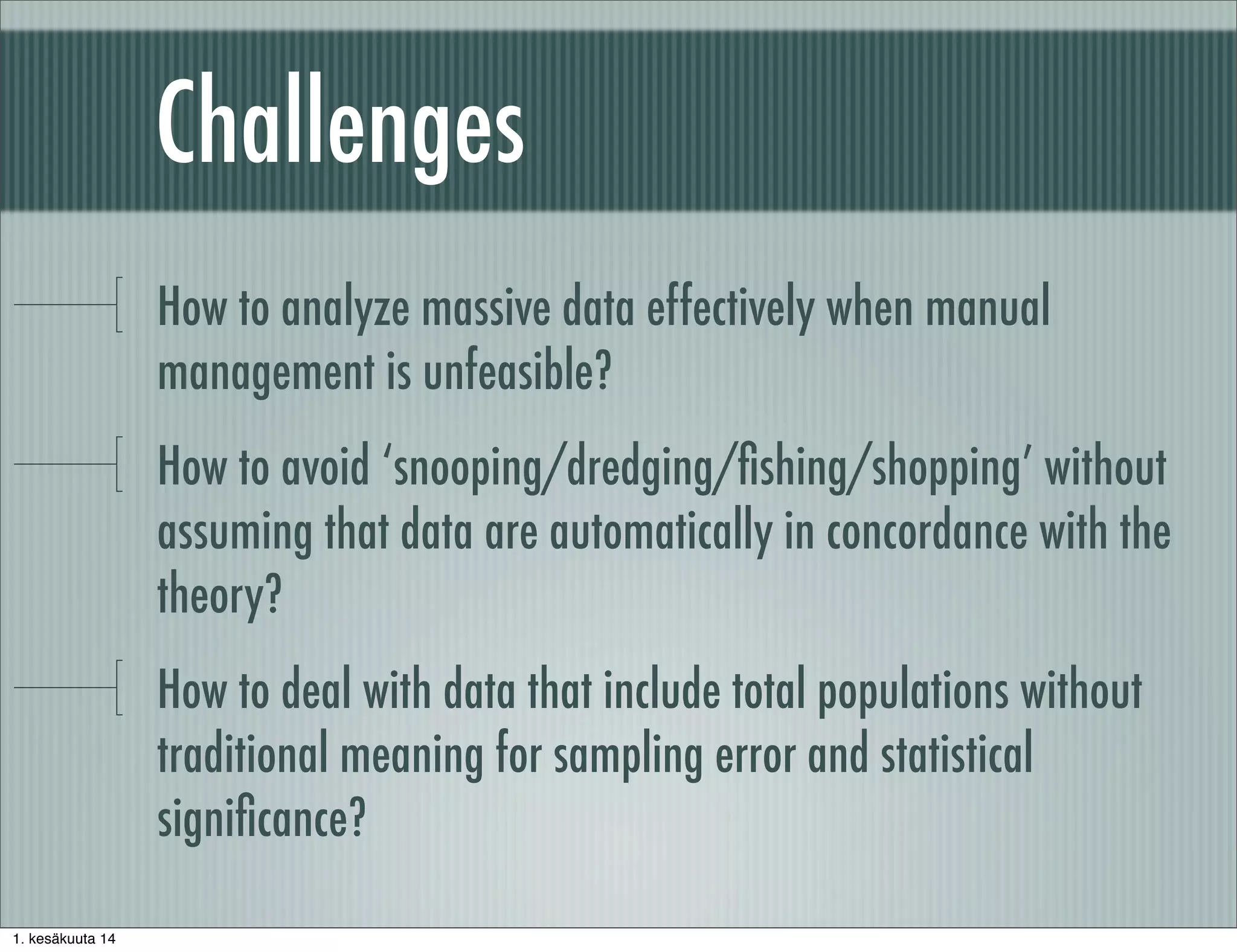 Challenges

How to analyze massive data effectively when manual management is unfeasible?

How to avoid ‘snooping/dredging/fishing/shopping’ without assuming that data are automatically in concordance with the theory?

How to deal with data that include total populations without traditional meaning for sampling error and statistical significance?

1. kesäkuuta 14